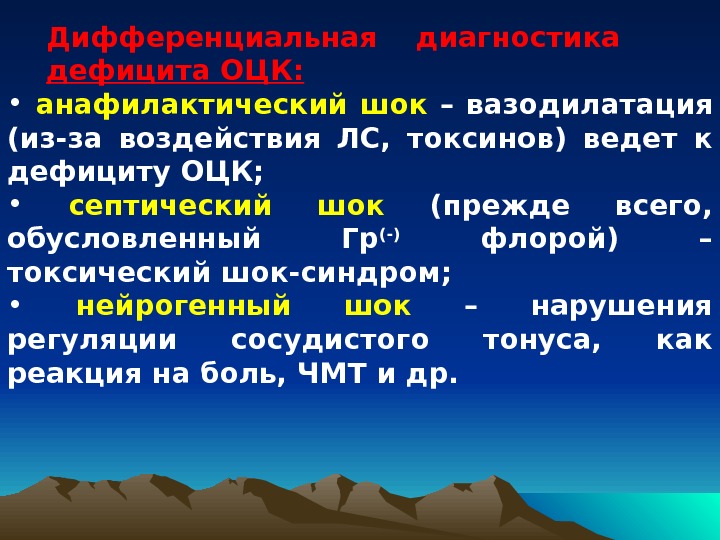 Дифференциальная диагностика дефицита ОЦК:

• анафилактический шок – вазодилатация (из-за воздействия ЛС, токсинов) ведет к дефициту ОЦК;

• септический шок (прежде всего, обусловленный Гр$^{(-)}$ флорой) – токсический шок-синдром;

• нейрогенный шок – нарушения регуляции сосудистого тонуса, как реакция на боль, ЧМТ и др.